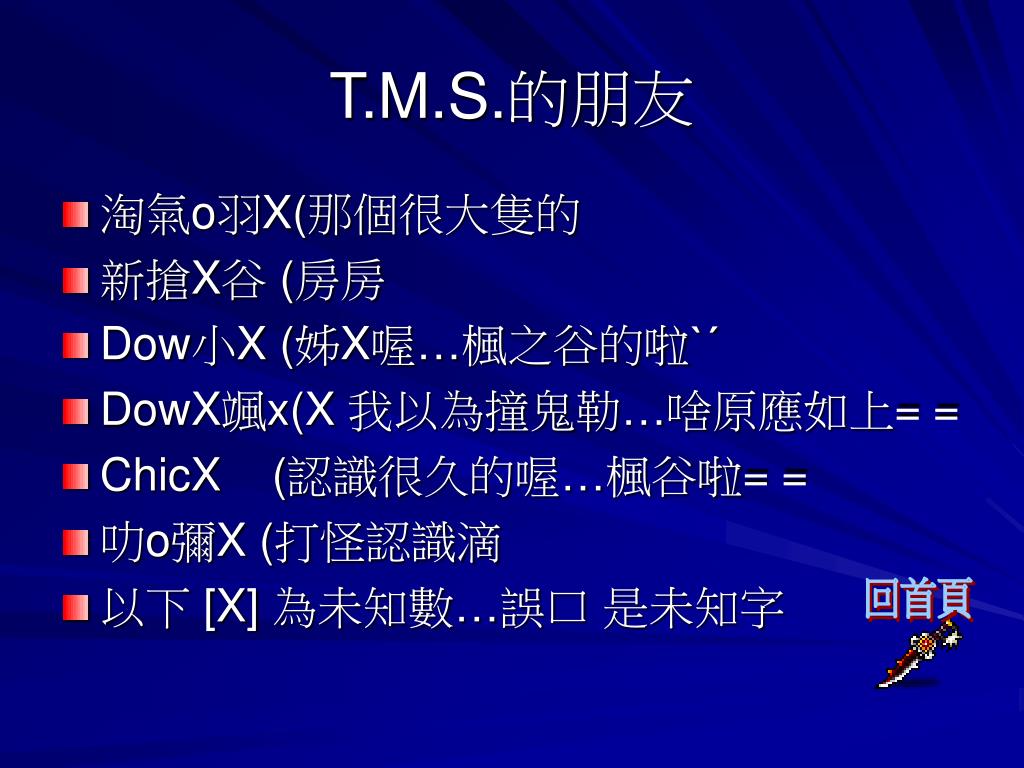 T.M.S.的朋友

淘氣o羽X(那個很大隻的

新搶X谷 (房房

Dow小X (姊X喔…楓之谷的啦`´

DowX颯x(X 我以為撞鬼勒…啥原應如上= =

ChicX (認識很久的喔…楓谷啦= =

叻o彌X (打怪認識滴

以下 [X] 為未知數…誤口 是未知字

回首頁